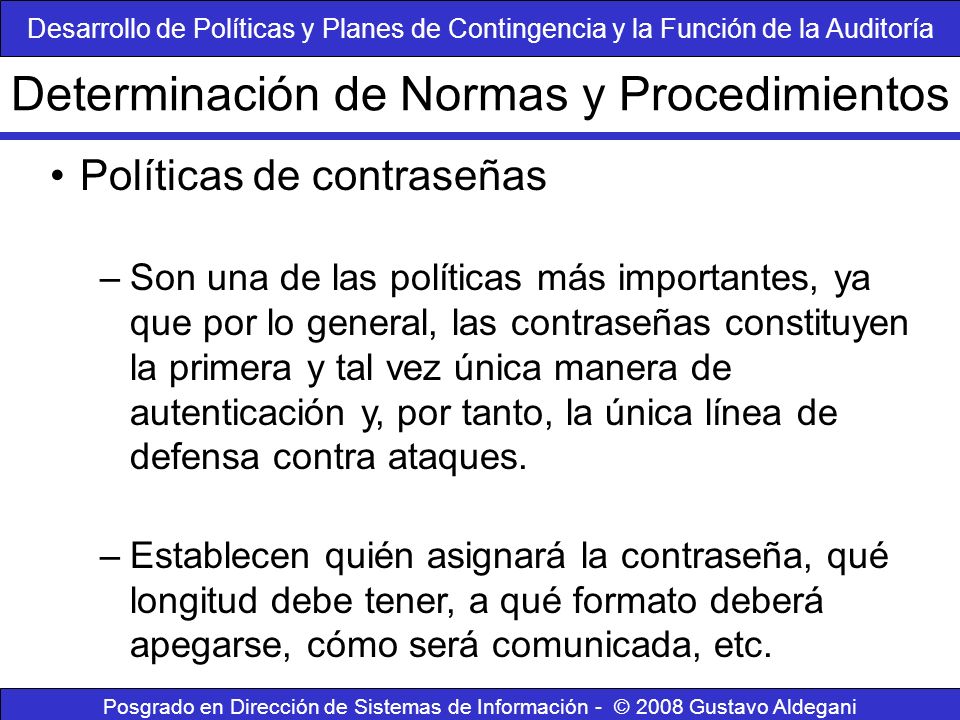 Desarrollo de Políticas y Planes de Contingencia y la Función de la Auditoría

Determinación de Normas y Procedimientos

• Políticas de contraseñas

– Son una de las políticas más importantes, ya que por lo general, las contraseñas constituyen la primera y tal vez única manera de autenticación y, por tanto, la única línea de defensa contra ataques.

– Establecen quién asignará la contraseña, qué longitud debe tener, a qué formato deberá apegarse, cómo será comunicada, etc.

Posgrado en Dirección de Sistemas de Información - © 2008 Gustavo Aldegani